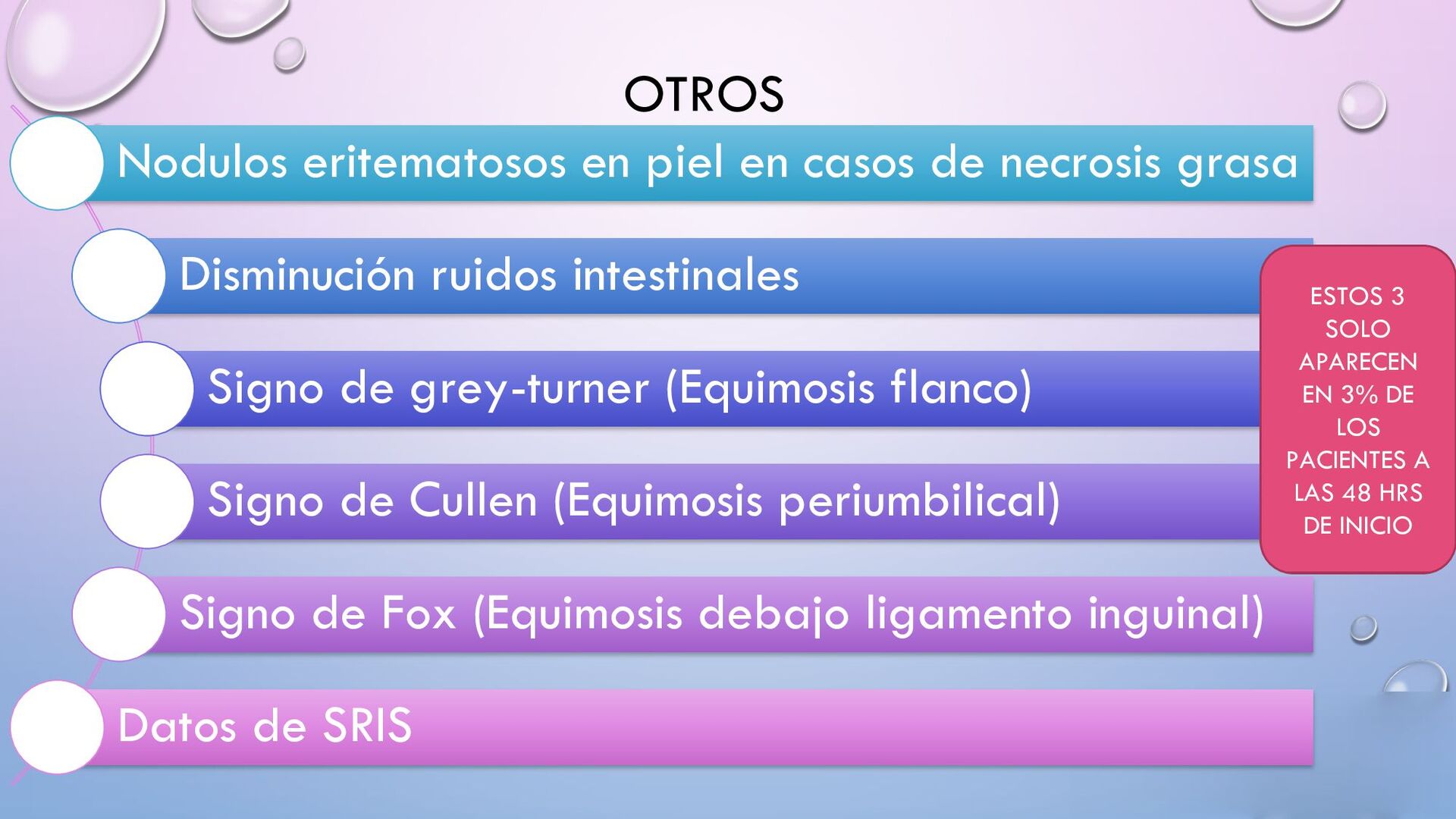 OTROS

Nodulos eritematosos en piel en casos de necrosis grasa

Disminución ruidos intestinales

Signo de grey-turner (Equimosis flanco)

Signo de Cullen (Equimosis periumbilical)

Signo de Fox (Equimosis debajo ligamento inguinal)

Datos de SRIS

ESTOS 3 SOLO APARECEN EN 3% DE LOS PACIENTES A LAS 48 HRS DE INICIO